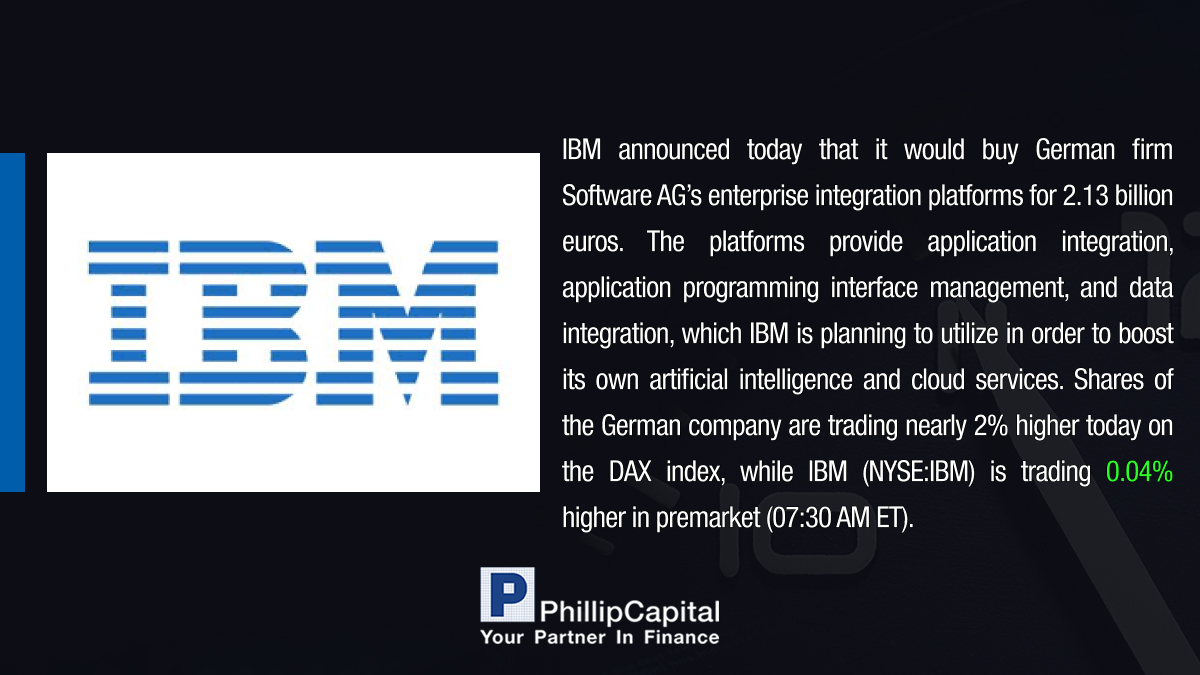 IBM

IBM announced today that it would buy German firm Software AG's enterprise integration platforms for 2.13 billion euros. The platforms provide application integration, application programming interface management, and data integration, which IBM is planning to utilize in order to boost its own artificial intelligence and cloud services. Shares of the German company are trading nearly 2% higher today on the DAX index, while IBM (NYSE:IBM) is trading 0.04% higher in premarket (07:30 AM ET).

P PhillipCapital
Your Partner In Finance